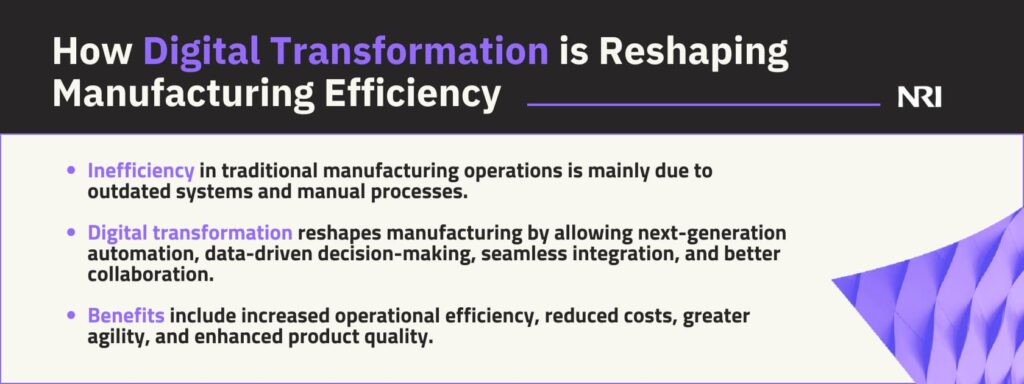 How Digital Transformation is Reshaping Manufacturing Efficiency

NRI

• Inefficiency in traditional manufacturing operations is mainly due to outdated systems and manual processes.

• Digital transformation reshapes manufacturing by allowing next-generation automation, data-driven decision-making, seamless integration, and better collaboration.

• Benefits include increased operational efficiency, reduced costs, greater agility, and enhanced product quality.